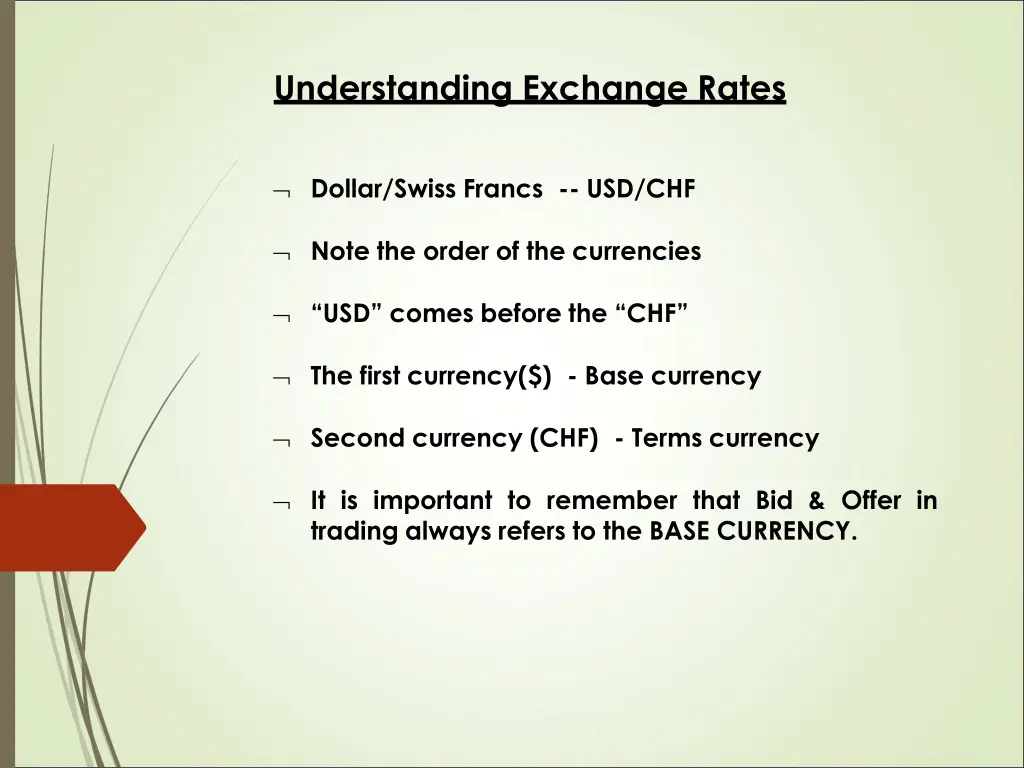 Understanding Exchange Rates

¬ Dollar/Swiss Francs -- USD/CHF

¬ Note the order of the currencies

¬ “USD” comes before the “CHF”

¬ The first currency($) - Base currency

¬ Second currency (CHF) - Terms currency

¬ It is important to remember that Bid & Offer in trading always refers to the BASE CURRENCY.